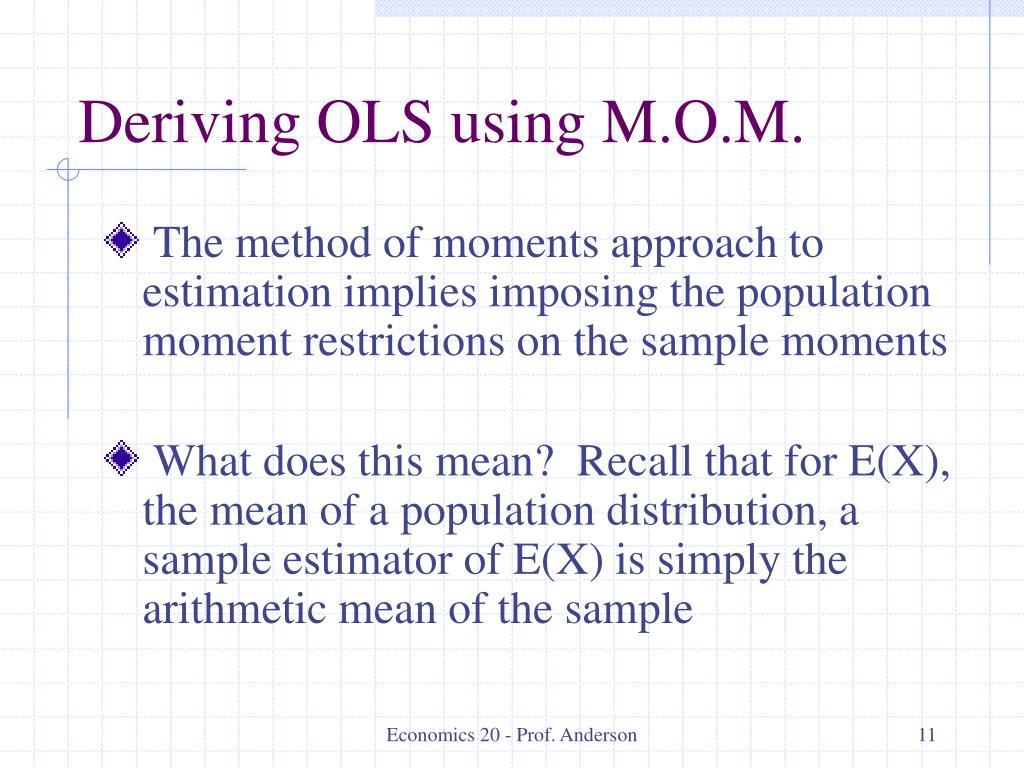 Deriving OLS using M.O.M.

The method of moments approach to estimation implies imposing the population moment restrictions on the sample moments

What does this mean?  Recall that for E(X), the mean of a population distribution, a sample estimator of E(X) is simply the arithmetic mean of the sample

Economics 20 - Prof. Anderson

11